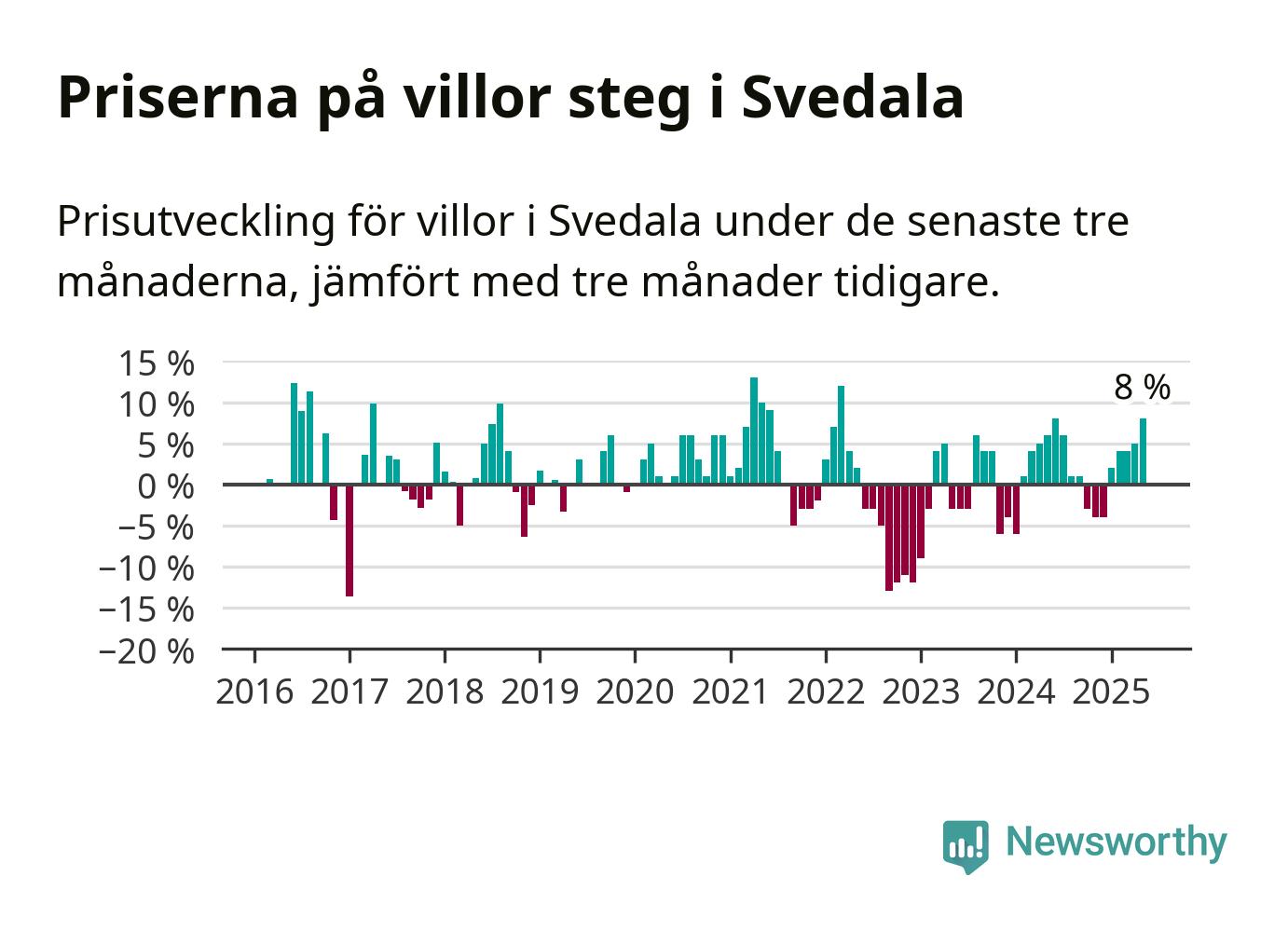 Priserna på villor steg i Svedala

Prisutveckling för villor i Svedala under de senaste tre månaderna, jämfört med tre månader tidigare.

15 %
10 %
5 %
0 %
−5 %
−10 %
−15 %
−20 %

8 %

2016 2017 2018 2019 2020 2021 2022 2023 2024 2025

Newsworthy